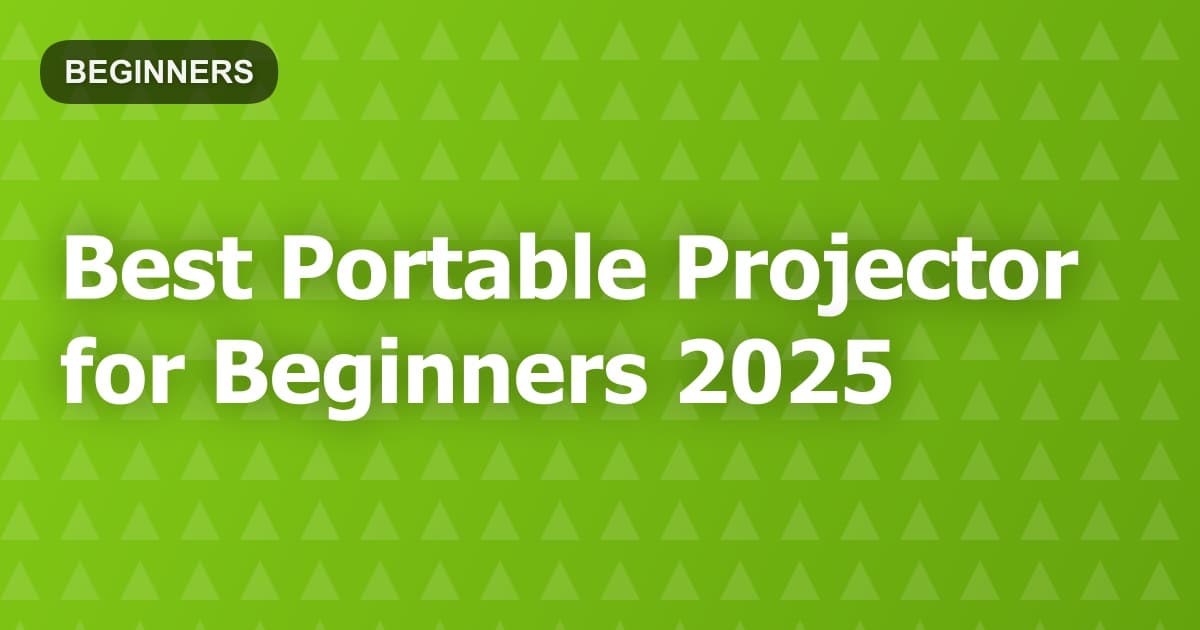 BEGINNERS

Best Portable Projector for Beginners 2025